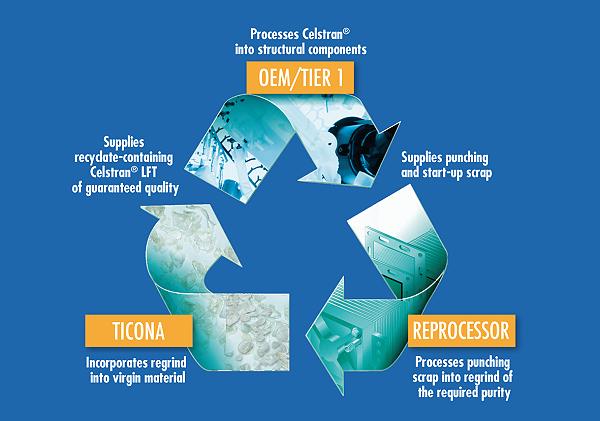 Processes Celstran® into structural components

OEM/TIER 1

Supplies recydate-containing Celstran® LFT of guaranteed quality

Supplies punching and start-up scrap

TICONA

Incorporates regrind into virgin material

REPROCESSOR

Processes punching scrap into regrind of the required purity